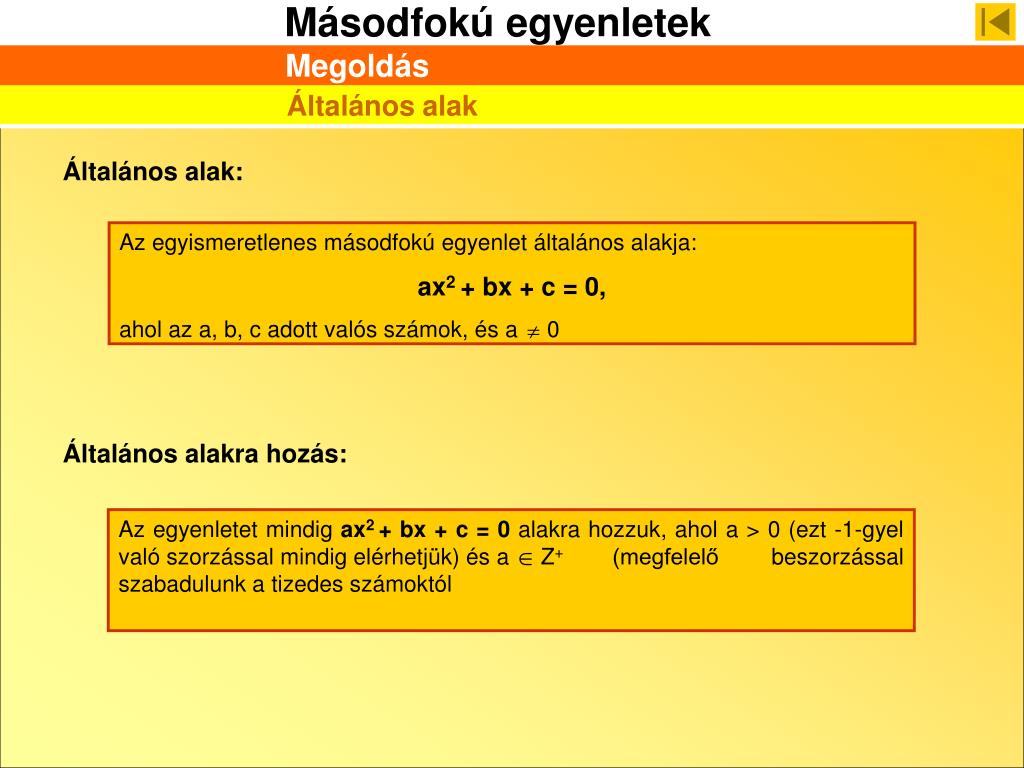 Másodfokú egyenletek

Megoldás

Általános alak

Általános alak:

Az egyismeretlenes másodfokú egyenlet általános alakja:

$ax^2 + bx + c = 0$,

ahol az a, b, c adott valós számok, és $a \neq 0$

Általános alakra hozás:

Az egyenletet mindig $ax^2 + bx + c = 0$ alakra hozzuk, ahol $a > 0$ (ezt -1-gyel való szorzással mindig elérhetjük) és $a \in Z^+$ (megfelelő beszorzással szabadulunk a tizedes számoktól